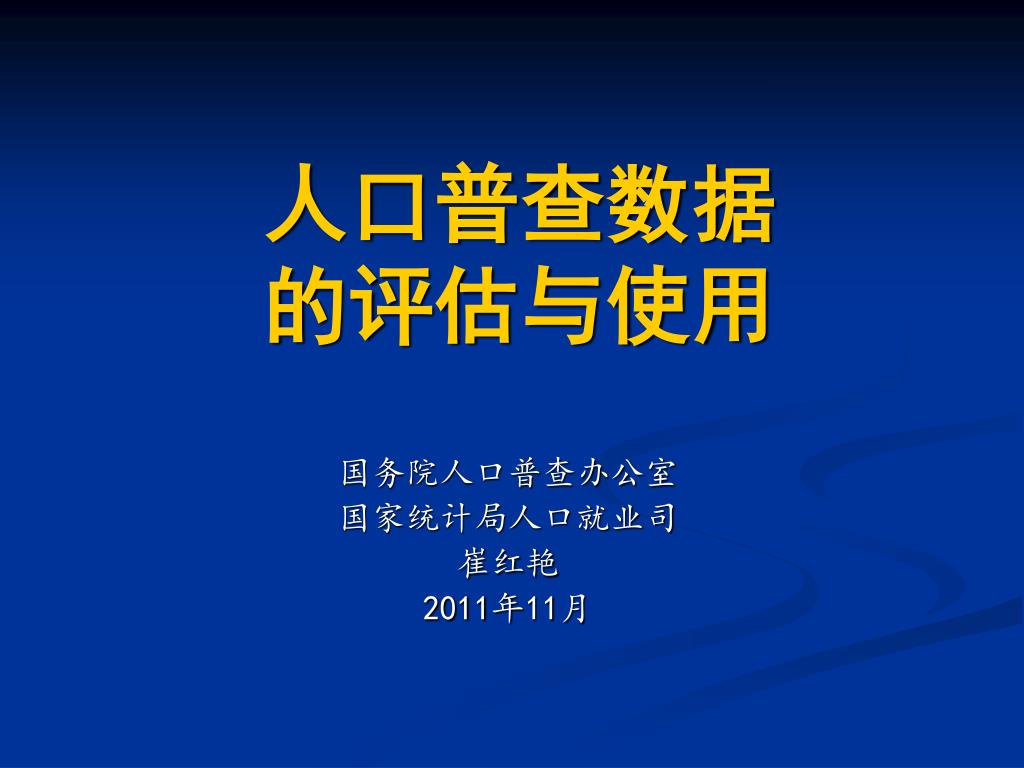 人口普查数据
的评估与使用

国务院人口普查办公室
国家统计局人口就业司
崔红艳
2011年11月